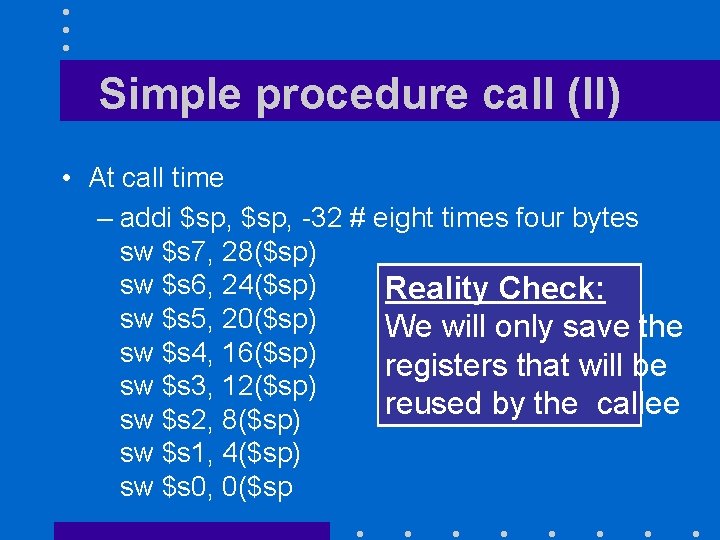 Simple procedure call (II)

• At call time

– addi \$sp, \$sp, -32 # eight times four bytes
sw \$s7, 28(\$sp)
sw \$s6, 24(\$sp)
sw \$s5, 20(\$sp)
sw \$s4, 16(\$sp)
sw \$s3, 12(\$sp)
sw \$s2, 8(\$sp)
sw \$s1, 4(\$sp)
sw \$s0, 0(\$sp

Reality Check:
We will only save the registers that will be reused by the callee